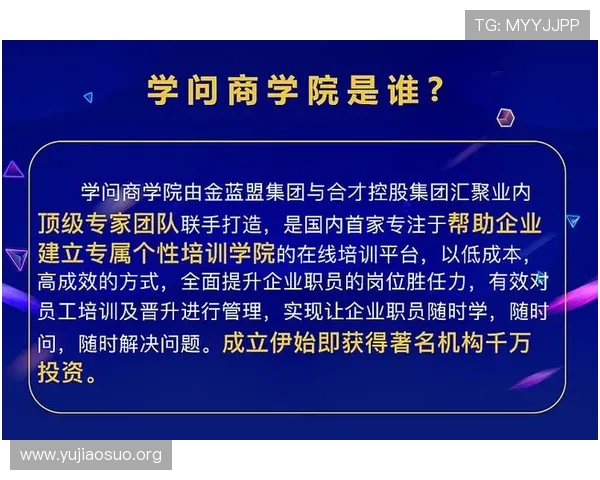 TG: MYYJJPP

学问商学院是谁？

学问商学院由金蓝盟集团与合才控股集团汇聚业内顶级专家团队联手打造，是国内首家专注于帮助企业建立专属个性培训学院的在线培训平台，以低成本，高成效的方式，全面提升企业职员的岗位胜任力，有效对员工培训及晋升进行管理，实现让企业职员随时学，随时问，随时解决问题。成立伊始即获得著名机构千万投资。

www.yujiaosuo.org